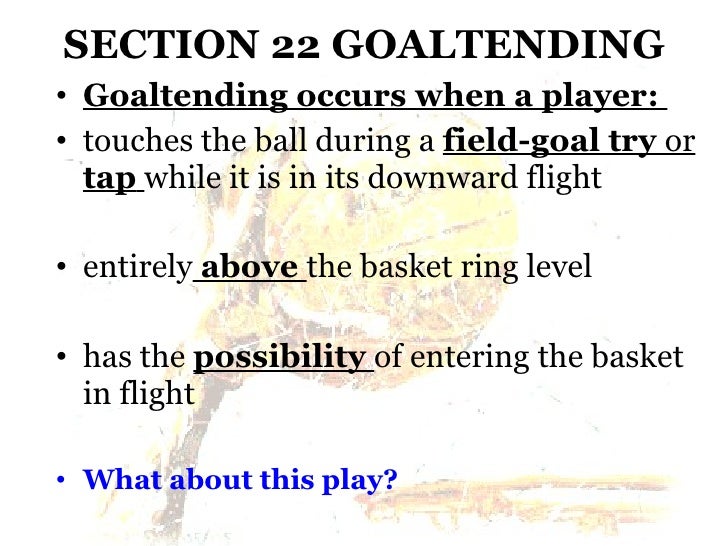 SECTION 22 GOALTENDING

• Goaltending occurs when a player:
• touches the ball during a field-goal try or tap while it is in its downward flight

• entirely above the basket ring level

• has the possibility of entering the basket in flight

• What about this play?